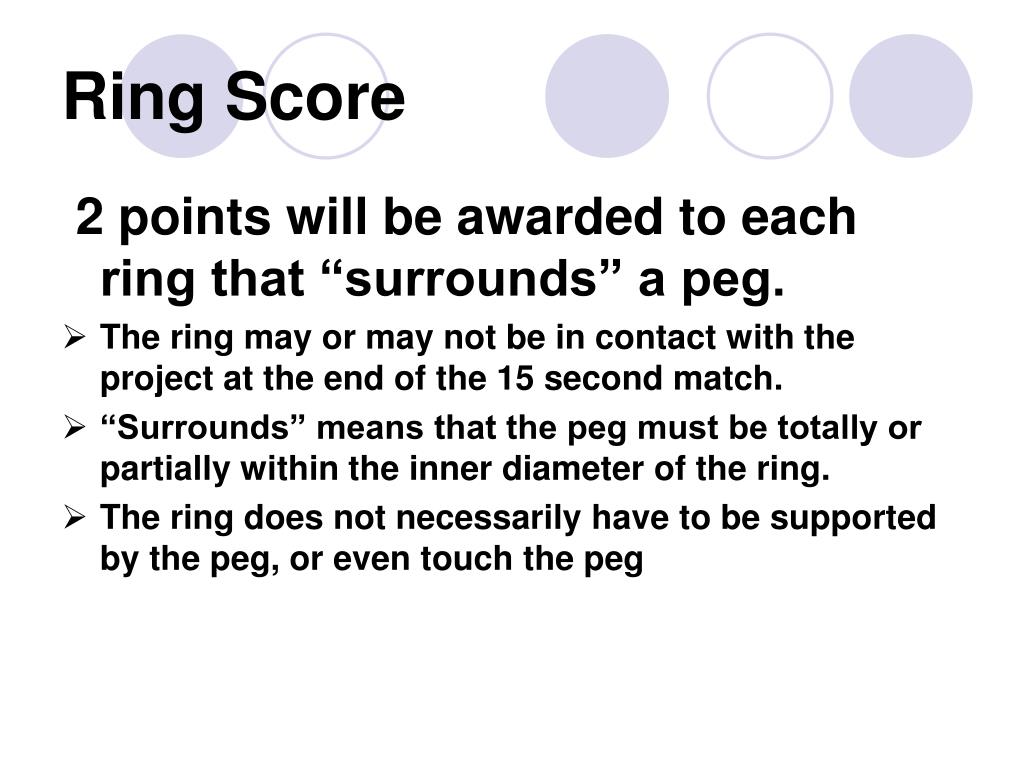 Ring Score

2 points will be awarded to each ring that “surrounds” a peg.

➢ The ring may or may not be in contact with the project at the end of the 15 second match.
➢ “Surrounds” means that the peg must be totally or partially within the inner diameter of the ring.
➢ The ring does not necessarily have to be supported by the peg, or even touch the peg